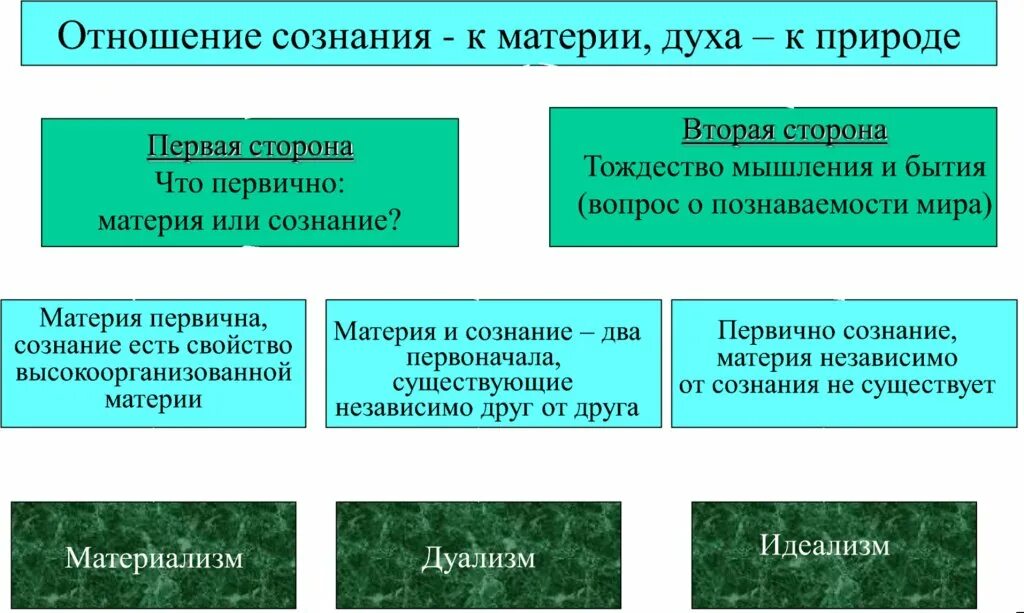 Отношение сознания - к материи, духа – к природе

Первая сторона
Что первично:
материя или сознание?

Вторая сторона
Тождество мышления и бытия
(вопрос о познаваемости мира)

Материя первична, сознание есть свойство высокоорганизованной материи

Материя и сознание – два первоначала, существующие независимо друг от друга

Первично сознание, материя независимо от сознания не существует

Материализм

Дуализм

Идеализм